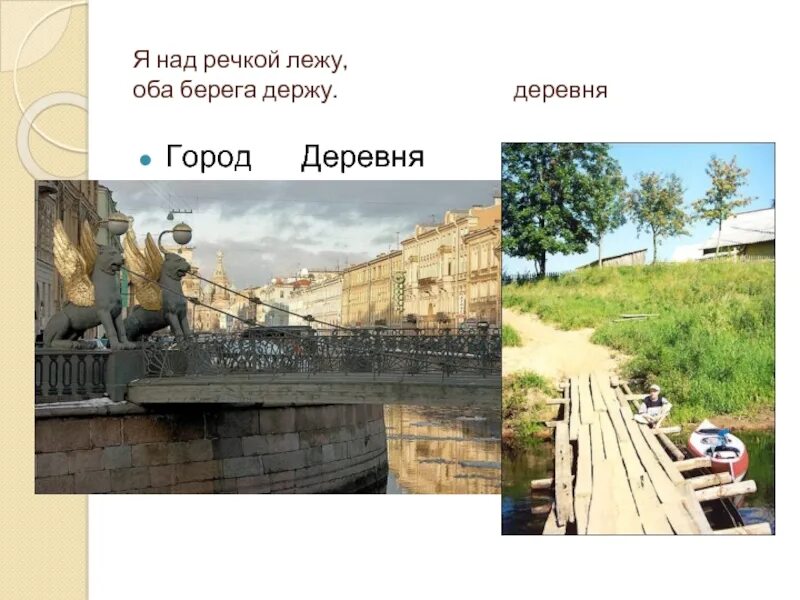 Я над речкой лежу,
оба берега держу.

деревня

Город Деревня